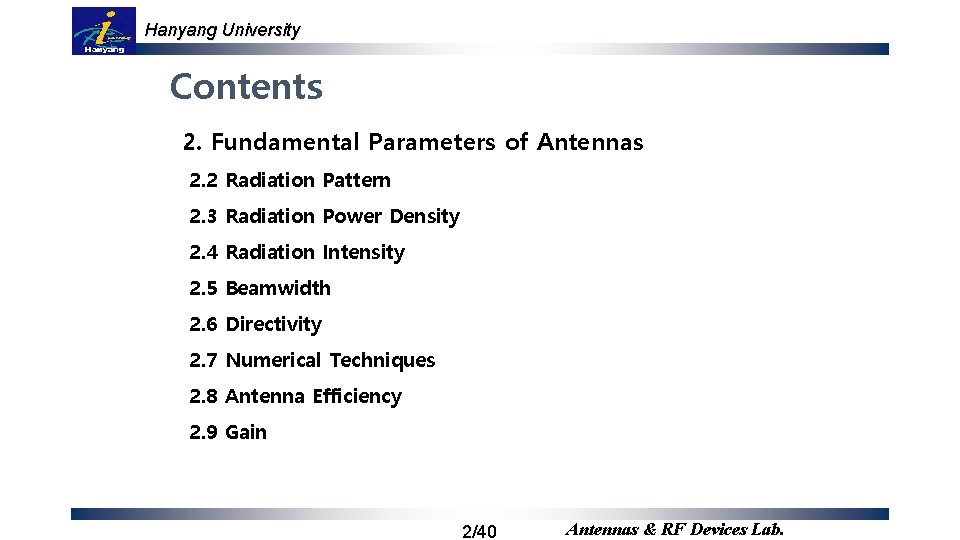 Hanyang

Hanyang University

Contents

2. Fundamental Parameters of Antennas

2.2 Radiation Pattern

2.3 Radiation Power Density

2.4 Radiation Intensity

2.5 Beamwidth

2.6 Directivity

2.7 Numerical Techniques

2.8 Antenna Efficiency

2.9 Gain

2/40

Antennas & RF Devices Lab.